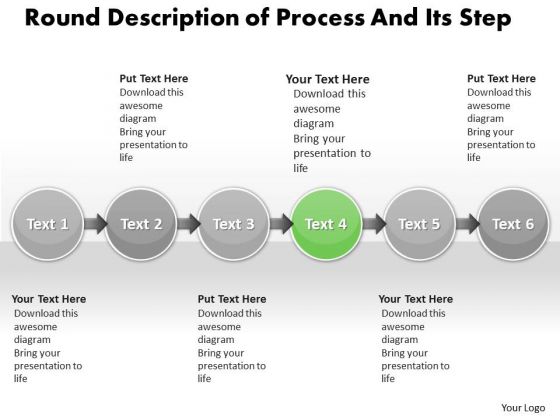 Round Description of Process And Its Step

Put Text Here
Download this awesome diagram
Bring your presentation to life

Your Text Here
Download this awesome diagram
Bring your presentation to life

Put Text Here
Download this awesome diagram
Bring your presentation to life

Text 1

Text 2

Text 3

Text 4

Text 5

Text 6

Your Text Here
Download this awesome diagram
Bring your presentation to life

Put Text Here
Download this awesome diagram
Bring your presentation to life

Your Text Here
Download this awesome diagram
Bring your presentation to life

Your Logo